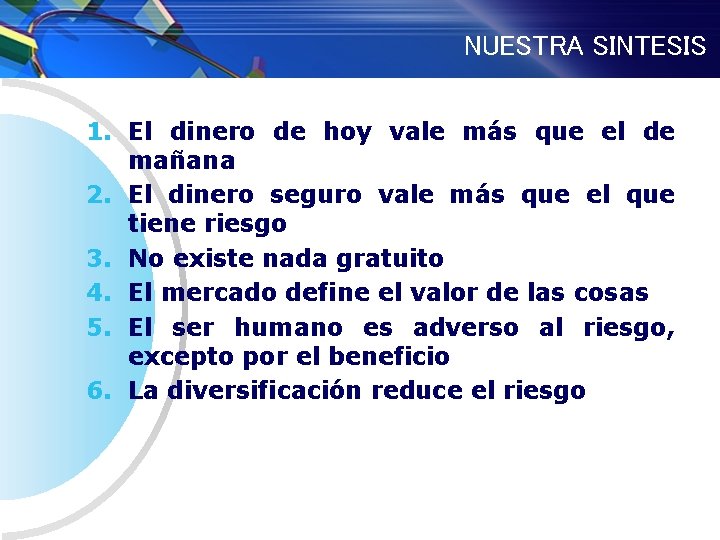 NUESTRA SINTESIS

1. El dinero de hoy vale más que el de mañana
2. El dinero seguro vale más que el que tiene riesgo
3. No existe nada gratuito
4. El mercado define el valor de las cosas
5. El ser humano es adverso al riesgo, excepto por el beneficio
6. La diversificación reduce el riesgo